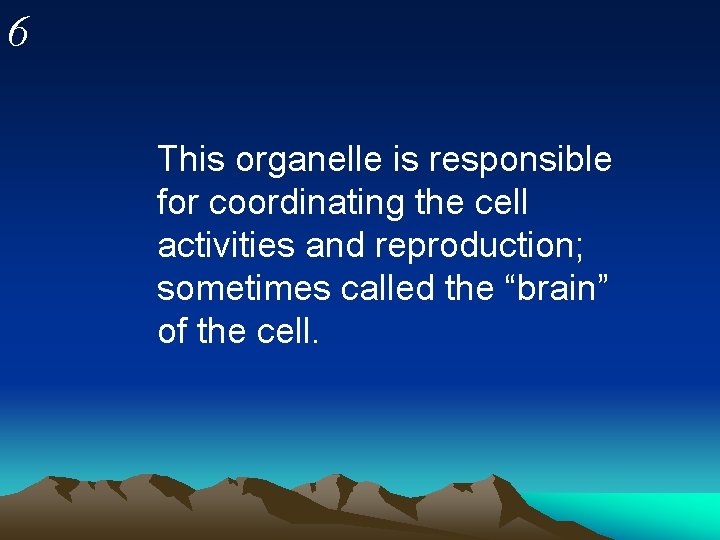 6

This organelle is responsible for coordinating the cell activities and reproduction; sometimes called the “brain” of the cell.